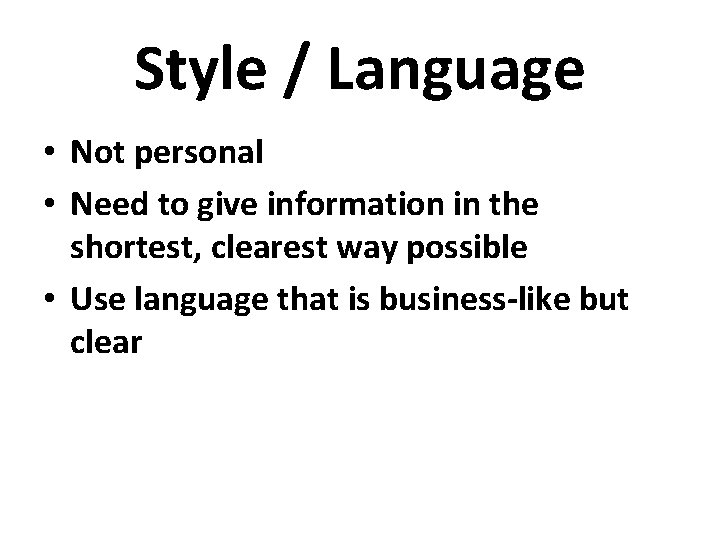 Style / Language

• Not personal
• Need to give information in the shortest, clearest way possible
• Use language that is business-like but clear